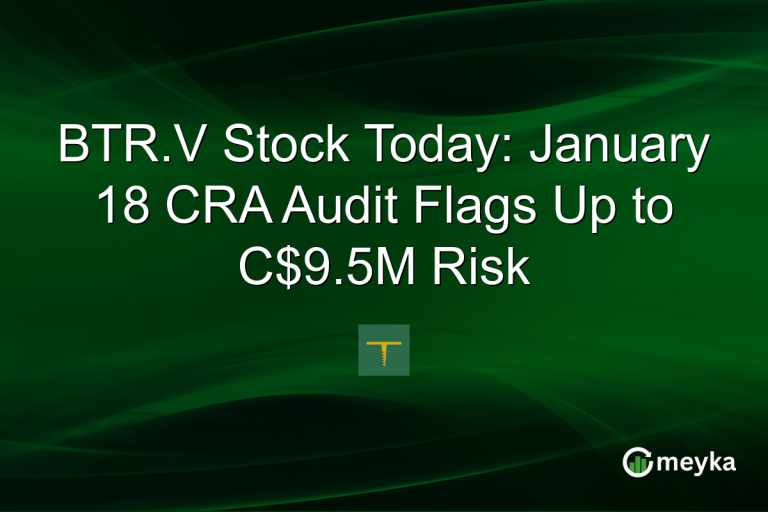 BTR.V Stock Today: January 18 CRA Audit Flags Up to C$9.5M Risk

meyka